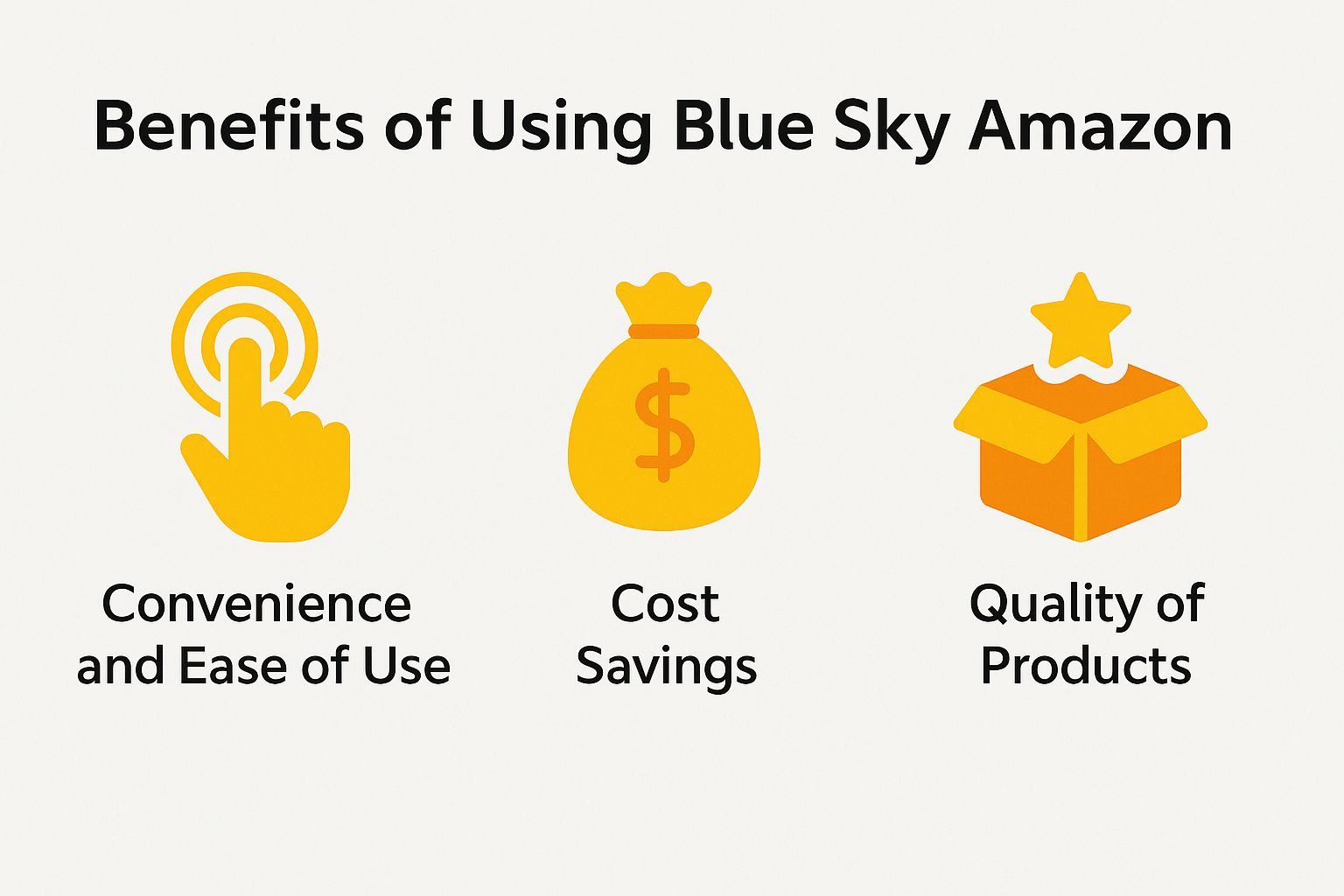 Benefits of Using Blue Sky Amazon

$

Convenience and Ease of Use

Cost Savings

Quality of Products